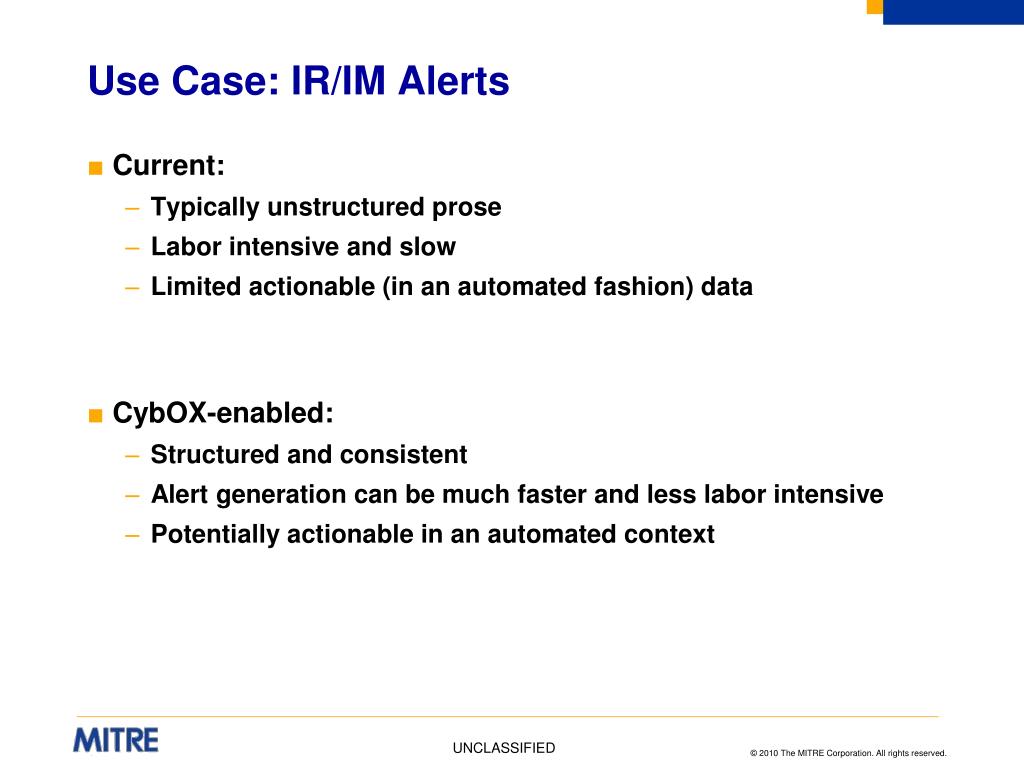 Use Case: IR/IM Alerts

■ Current:
– Typically unstructured prose
– Labor intensive and slow
– Limited actionable (in an automated fashion) data

■ CybOX-enabled:
– Structured and consistent
– Alert generation can be much faster and less labor intensive
– Potentially actionable in an automated context

MITRE

UNCLASSIFIED

© 2010 The MITRE Corporation. All rights reserved.